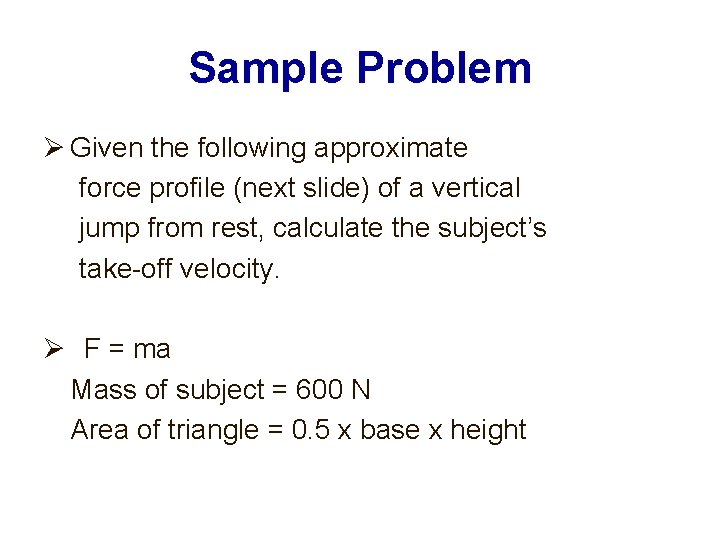 Sample Problem

➢ Given the following approximate force profile (next slide) of a vertical jump from rest, calculate the subject's take-off velocity.

➢ F = ma
Mass of subject = 600 N
Area of triangle = 0.5 x base x height